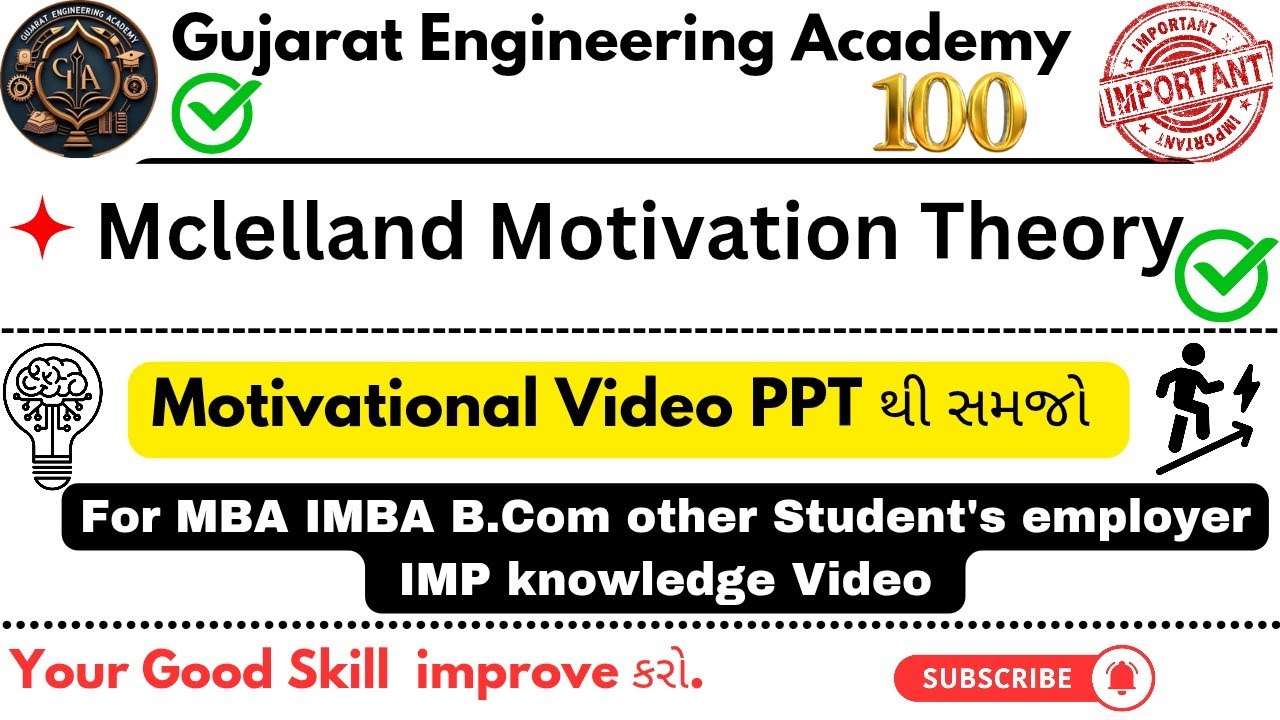 GUJARAT ENGINEERING ACADEMY
GA

Gujarat Engineering Academy

100

IMPORTANT
IMPORTANT
IMPORTANT

Mclelland Motivation Theory

Motivational Video PPT થી સમજો

For MBA IMBA B.Com other Student's employer IMP knowledge Video

Your Good Skill improve કરો.

SUBSCRIBE